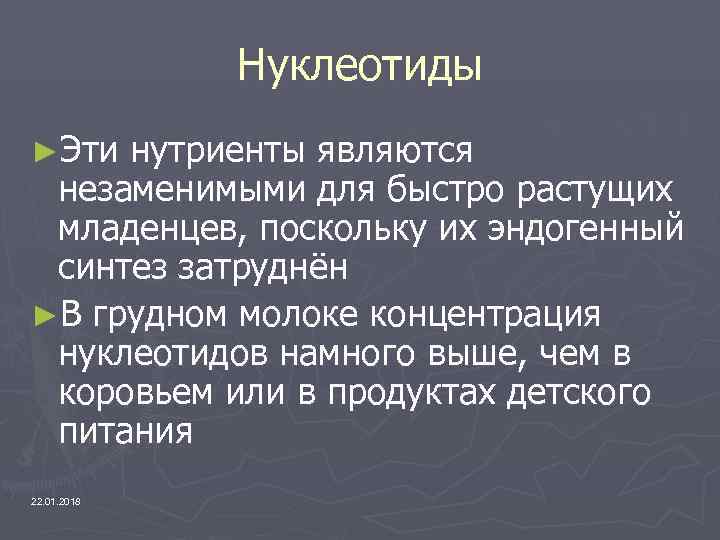 Нуклеотиды

►Эти нутриенты являются незаменимыми для быстро растущих младенцев, поскольку их эндогенный синтез затруднён

►В грудном молоке концентрация нуклеотидов намного выше, чем в коровьем или в продуктах детского питания

22.01.2018